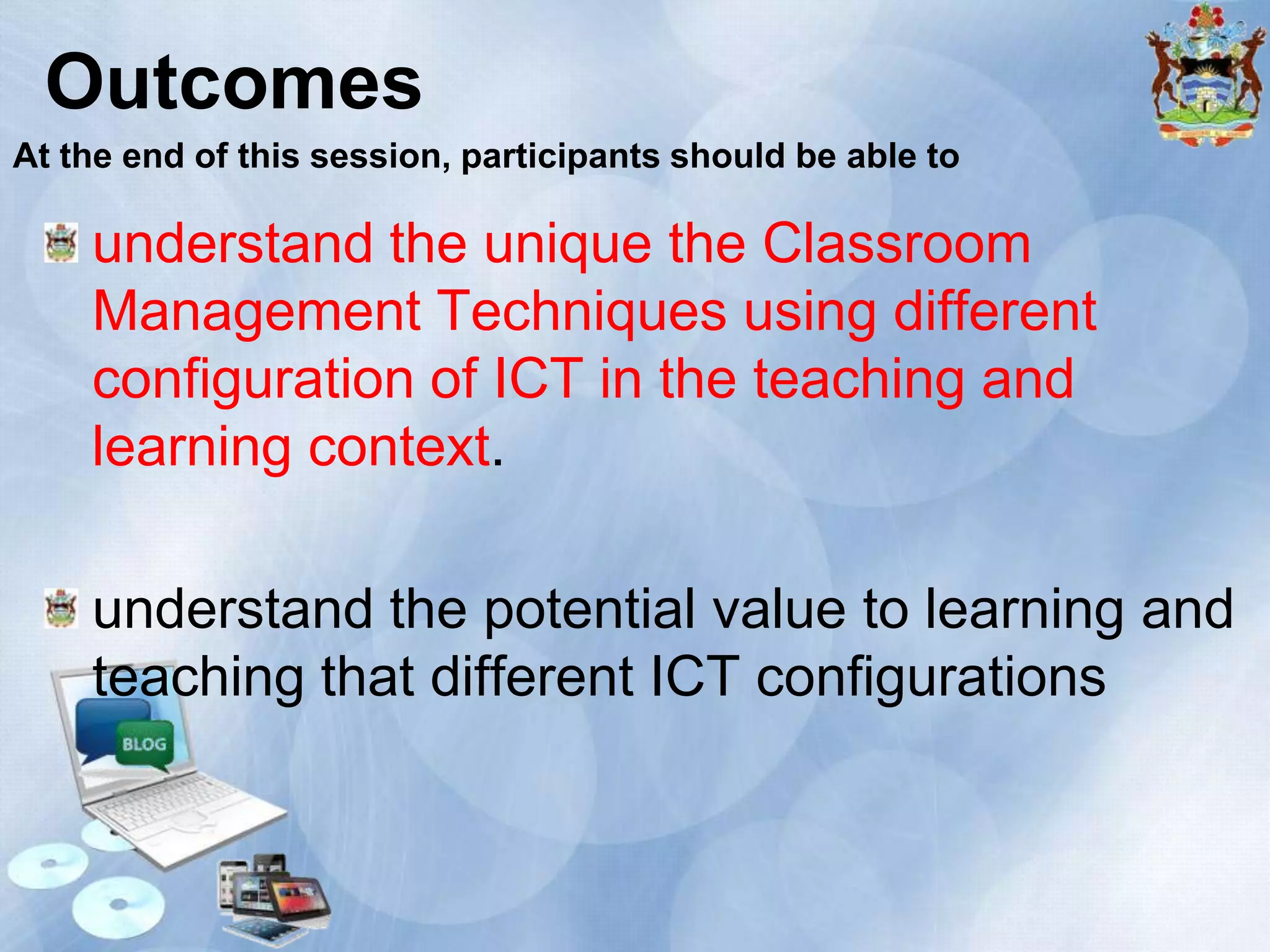 Outcomes

At the end of this session, participants should be able to

understand the unique the Classroom Management Techniques using different configuration of ICT in the teaching and learning context.

understand the potential value to learning and teaching that different ICT configurations

BLOG